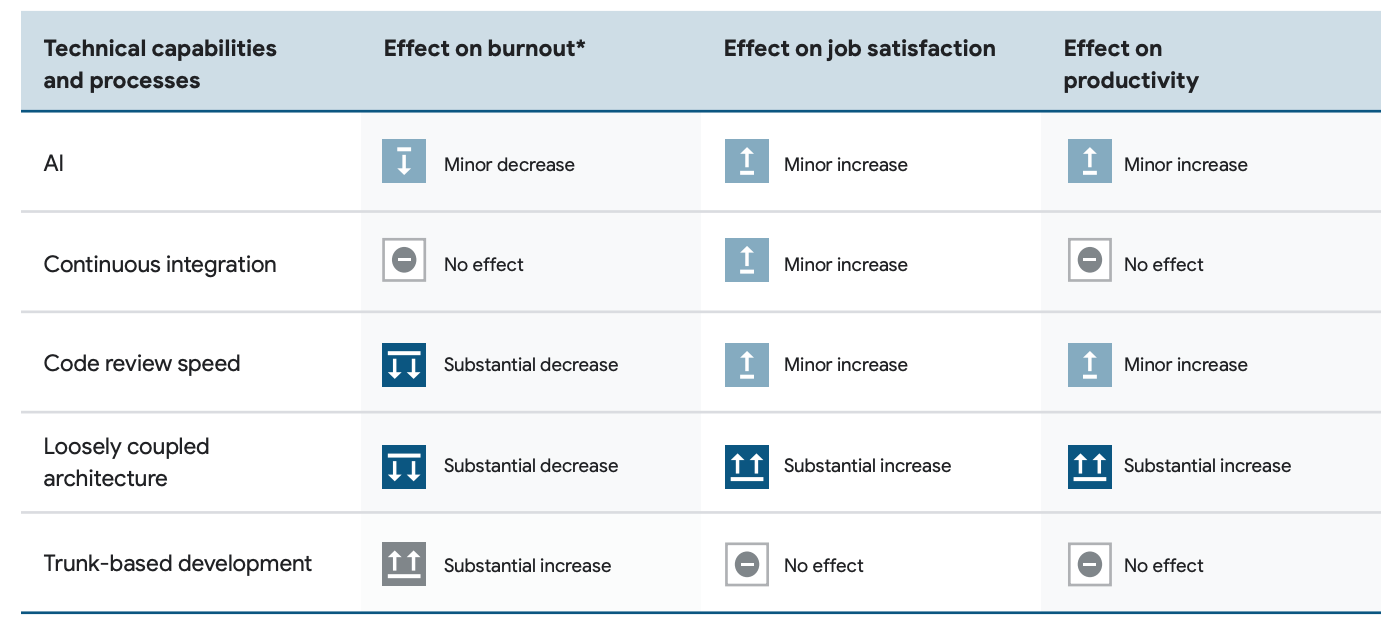 | Technical capabilities and processes | Effect on burnout* | Effect on job satisfaction | Effect on productivity |
|---|---|---|---|
| AI | Minor decrease | Minor increase | Minor increase |
| Continuous integration | No effect | Minor increase | No effect |
| Code review speed | Substantial decrease | Minor increase | Minor increase |
| Loosely coupled architecture | Substantial decrease | Substantial increase | Substantial increase |
| Trunk-based development | Substantial increase | No effect | No effect |